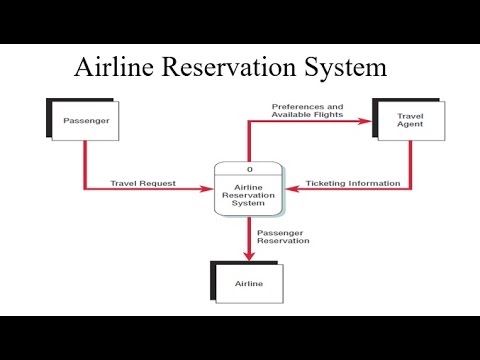 Airline Reservation System

Passenger

Preferences and Available Flights

Travel Agent

Travel Request

0

Airline Reservation System

Ticketing Information

Passenger Reservation

Airline